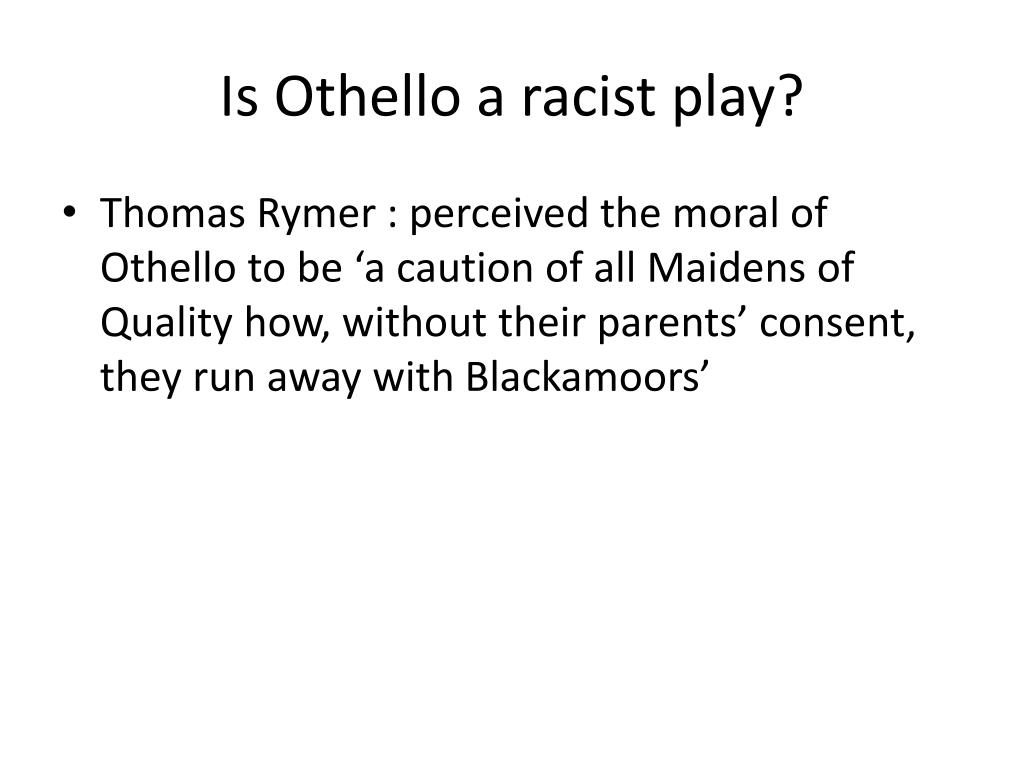 Is Othello a racist play?

• Thomas Rymer : perceived the moral of Othello to be ‘a caution of all Maidens of Quality how, without their parents’ consent, they run away with Blackamoors’